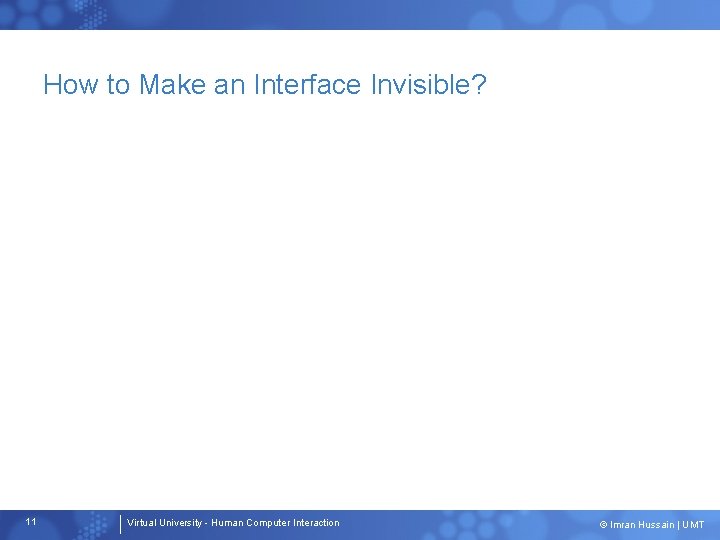 How to Make an Interface Invisible?

11

Virtual University - Human Computer Interaction

© Imran Hussain | UMT